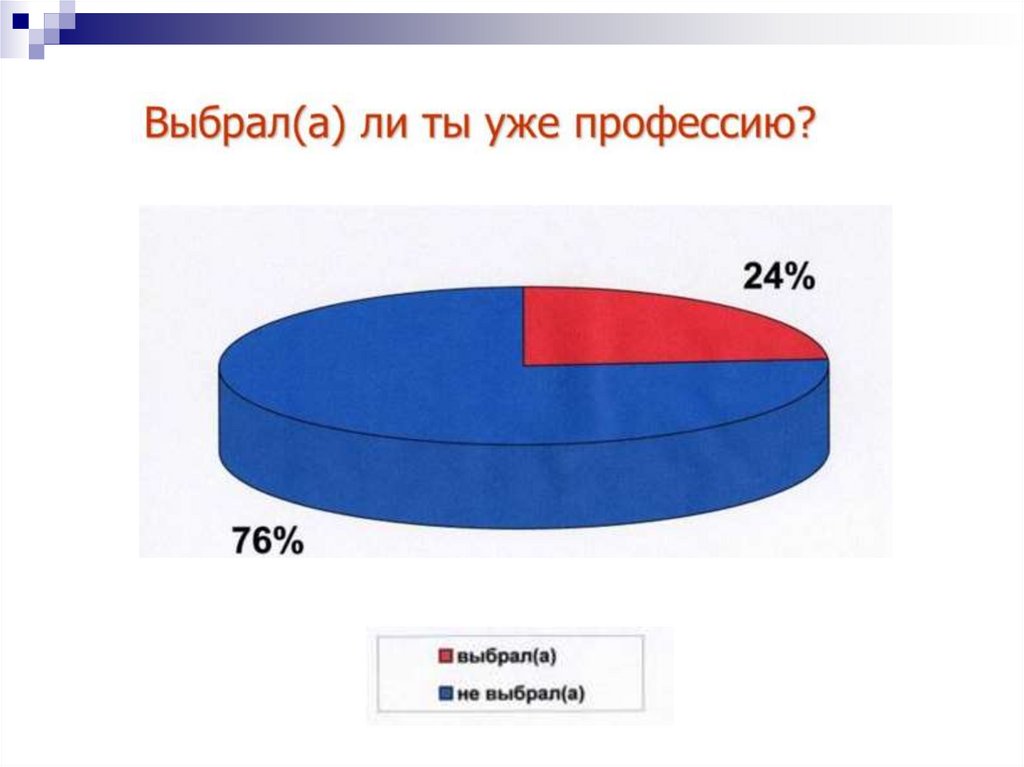 Выбрал(а) ли ты уже профессию?

24%

76%

выбрал(а)
не выбрал(а)